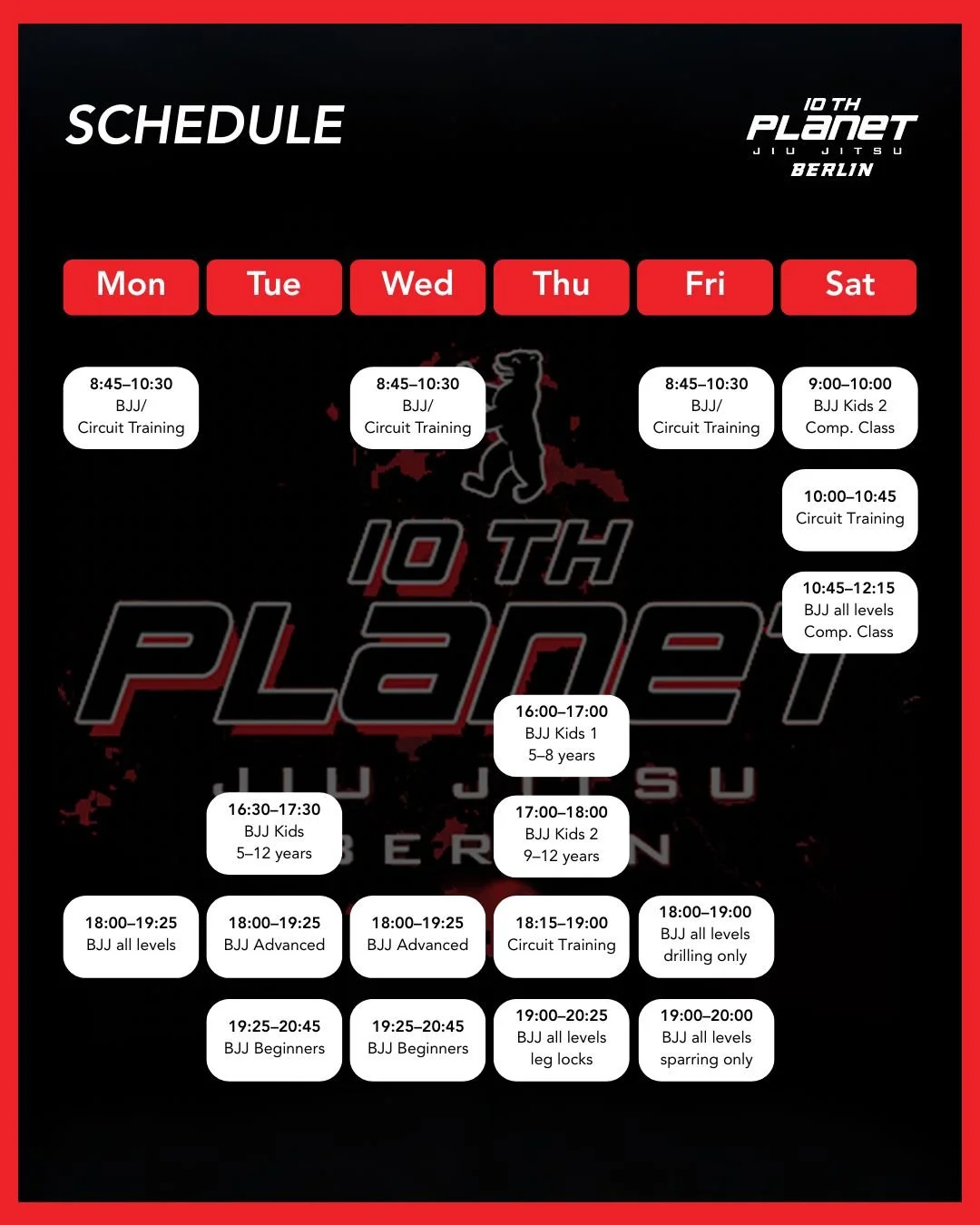 SCHEDULE

10 TH
PLANET
JIU JITSU
BERLIN

| Mon | Tue | Wed | Thu | Fri | Sat |
|---|---|---|---|---|---|
| 8:45–10:30 BJJ/ Circuit Training | | 8:45–10:30 BJJ/ Circuit Training | | 8:45–10:30 BJJ/ Circuit Training | 9:00–10:00 BJJ Kids 2 Comp. Class |
| | | | | | 10:00–10:45 Circuit Training |
| | | | | | 10:45–12:15 BJJ all levels Comp. Class |
| | | | 16:00–17:00 BJJ Kids 1 5–8 years | | |
| | 16:30–17:30 BJJ Kids 5–12 years | | 17:00–18:00 BJJ Kids 2 9–12 years | | |
| 18:00–19:25 BJJ all levels | 18:00–19:25 BJJ Advanced | 18:00–19:25 BJJ Advanced | 18:15–19:00 Circuit Training | 18:00–19:00 BJJ all levels drilling only | |
| | 19:25–20:45 BJJ Beginners | 19:25–20:45 BJJ Beginners | 19:00–20:25 BJJ all levels leg locks | 19:00–20:00 BJJ all levels sparring only | |

10 TH
PLANET
JIU JITSU
BERLIN